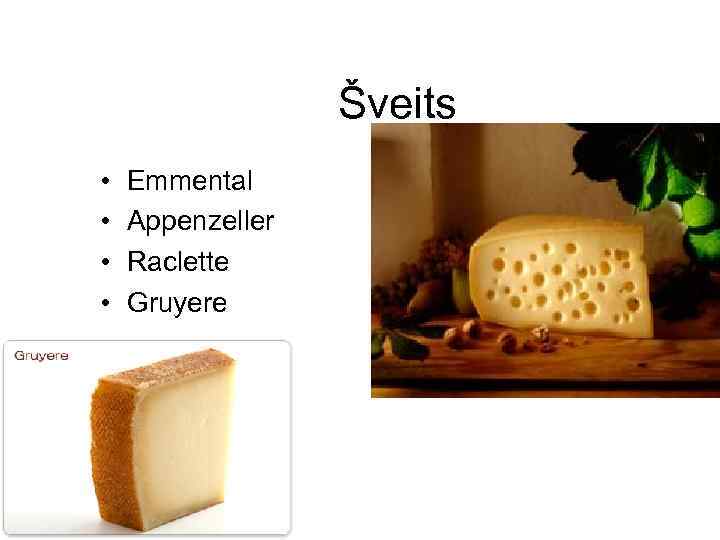 Šveits

• Emmental
• Appenzeller
• Raclette
• Gruyere

Gruyere